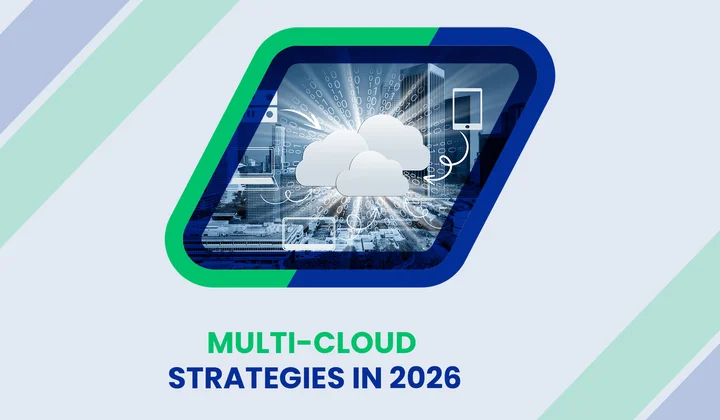 MULTI-CLOUD
STRATEGIES IN 2026